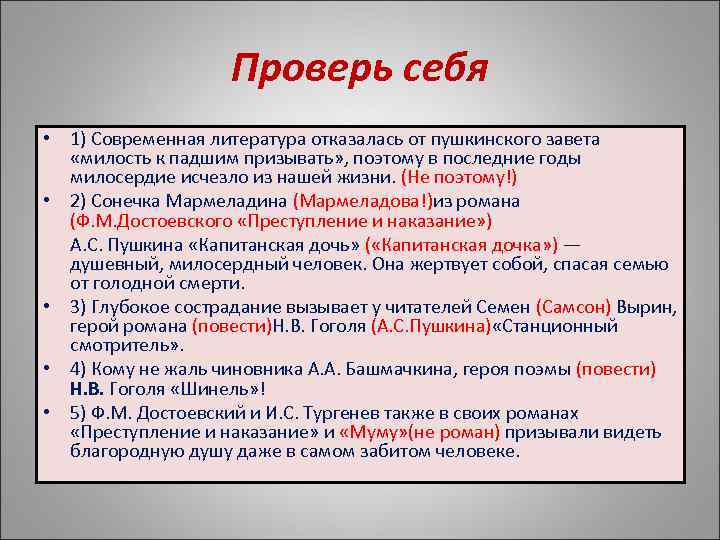 Проверь себя

• 1) Современная литература отказалась от пушкинского завета «милость к падшим призывать», поэтому в последние годы милосердие исчезло из нашей жизни. (Не поэтому!)

• 2) Сонечка Мармеладина (Мармеладова!)из романа (Ф.М.Достоевского «Преступление и наказание»)

А.С. Пушкина «Капитанская дочь» («Капитанская дочка») — душевный, милосердный человек. Она жертвует собой, спасая семью от голодной смерти.

• 3) Глубокое сострадание вызывает у читателей Семен (Самсон) Вырин, герой романа (повести)Н.В. Гоголя (А.С.Пушкина)«Станционный смотритель».

• 4) Кому не жаль чиновника А.А. Башмачкина, героя поэмы (повести) Н.В. Гоголя «Шинель»!

• 5) Ф.М. Достоевский и И.С. Тургенев также в своих романах «Преступление и наказание» и «Муму»(не роман) призывали видеть благородную душу даже в самом забитом человеке.